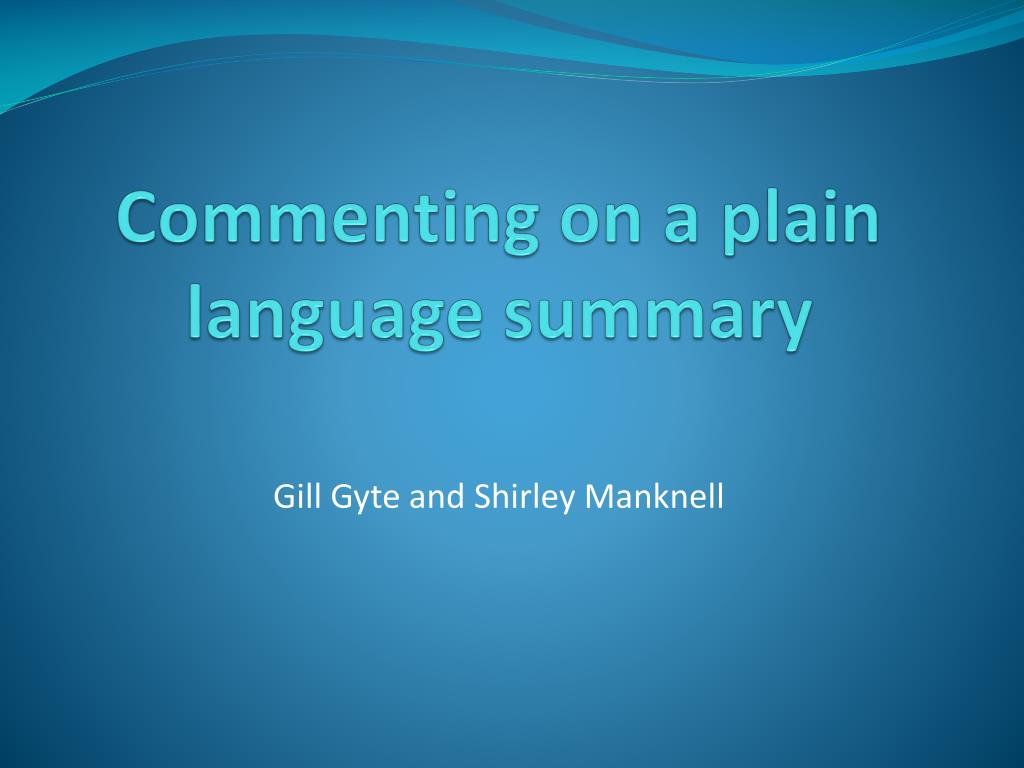 Commenting on a plain language summary

Gill Gyte and Shirley Manknell